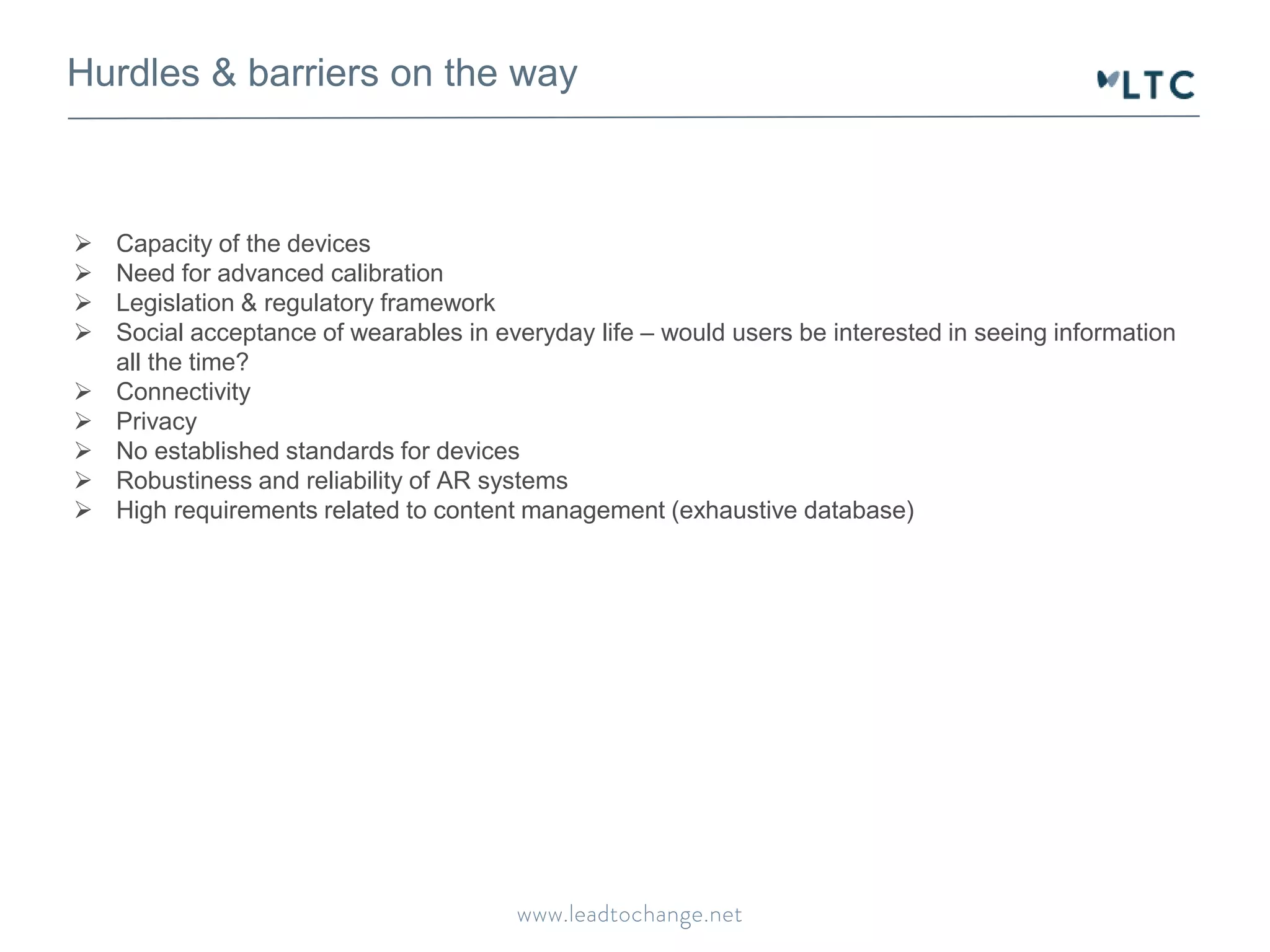 Hurdles & barriers on the way

LTC

➢ Capacity of the devices
➢ Need for advanced calibration
➢ Legislation & regulatory framework
➢ Social acceptance of wearables in everyday life – would users be interested in seeing information all the time?
➢ Connectivity
➢ Privacy
➢ No established standards for devices
➢ Robustiness and reliability of AR systems
➢ High requirements related to content management (exhaustive database)

www.leadtochange.net